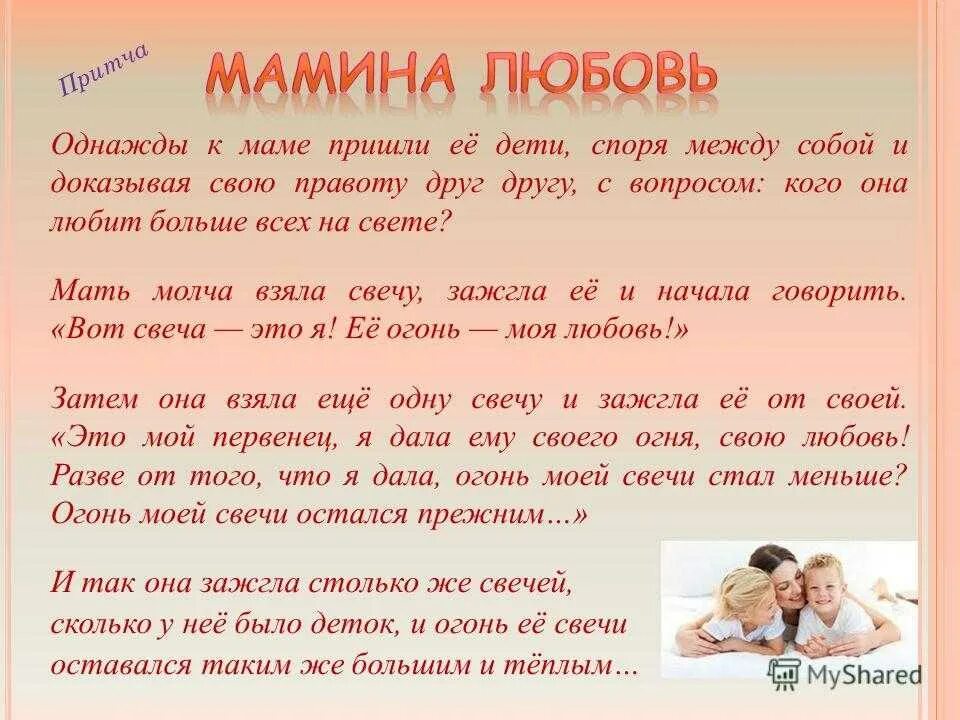 Притча

МАМИНА ЛЮБОВЬ

Однажды к маме пришли её дети, споря между собой и доказывая свою правоту друг другу, с вопросом: кого она любит больше всех на свете?

Мать молча взяла свечу, зажгла её и начала говорить. «Вот свеча — это я! Её огонь — моя любовь!»

Затем она взяла ещё одну свечу и зажгла её от своей. «Это мой первенец, я дала ему своего огня, свою любовь! Разве от того, что я дала, огонь моей свечи стал меньше? Огонь моей свечи остался прежним…»

И так она зажгла столько же свечей, сколько у неё было деток, и огонь её свечи оставался таким же большим и тёплым…

MyShared